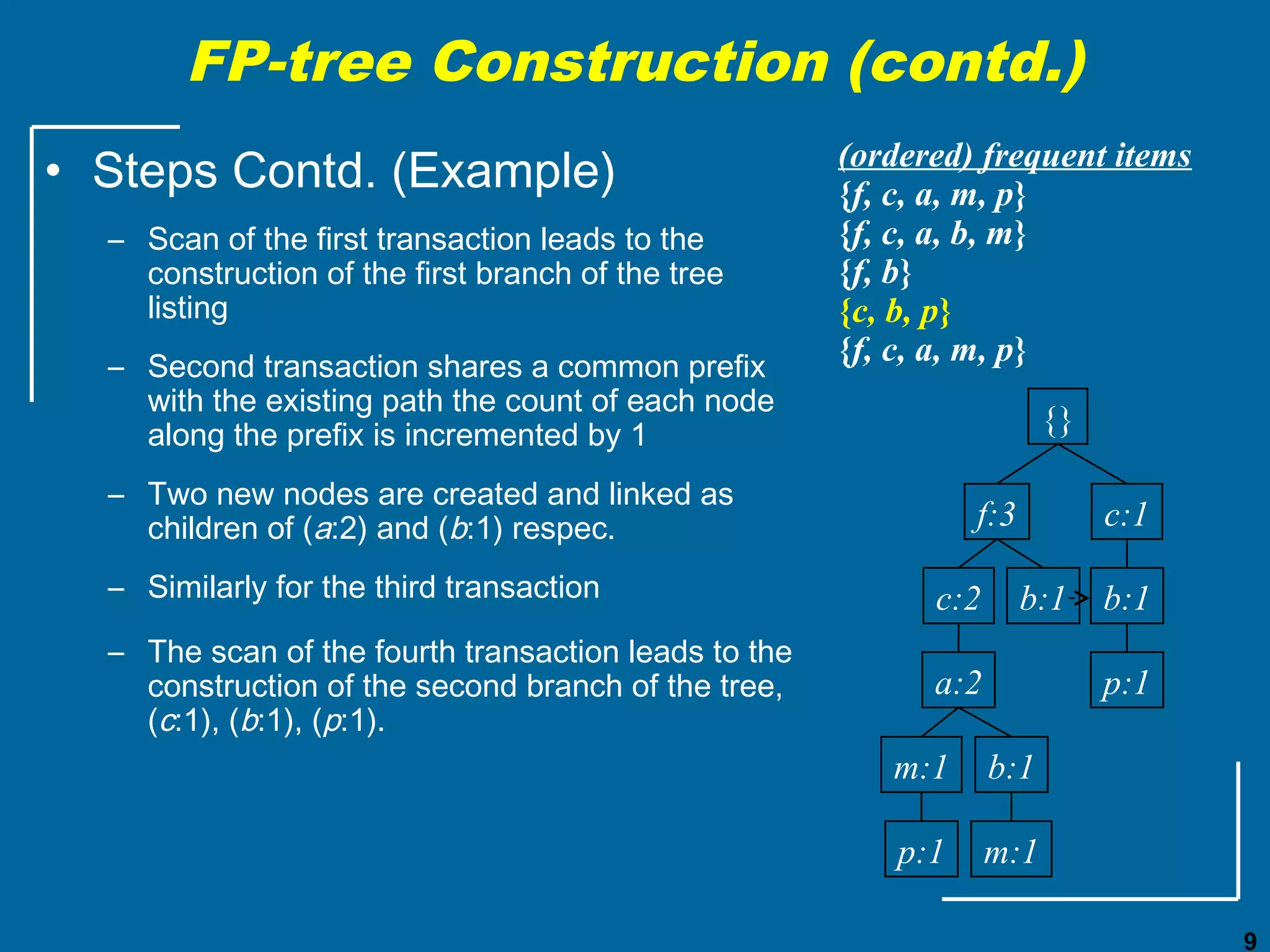 FP-tree Construction (contd.)

• Steps Contd. (Example)

– Scan of the first transaction leads to the construction of the first branch of the tree listing

– Second transaction shares a common prefix with the existing path the count of each node along the prefix is incremented by 1

– Two new nodes are created and linked as children of (a:2) and (b:1) respec.

– Similarly for the third transaction

– The scan of the fourth transaction leads to the construction of the second branch of the tree, (c:1), (b:1), (p:1).

(ordered) frequent items
{f, c, a, m, p}
{f, c, a, b, m}
{f, b}
{c, b, p}
{f, c, a, m, p}

{}
f:3
c:1
c:2
b:1
b:1
a:2
p:1
m:1
b:1
p:1
m:1

9